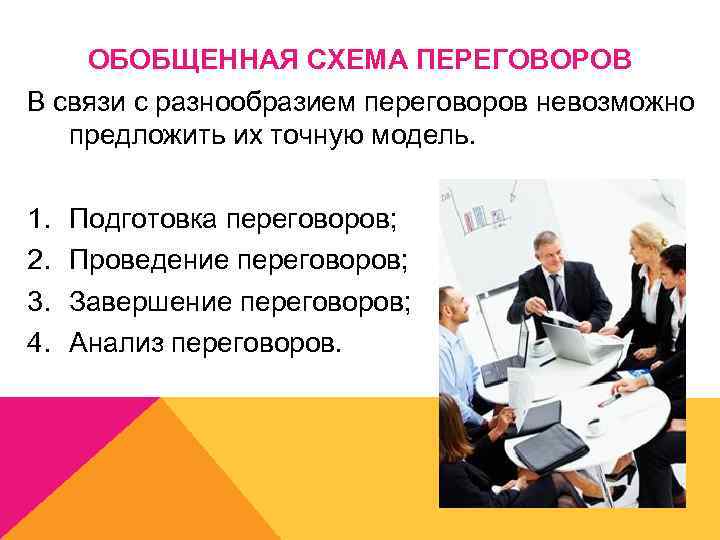 ОБОБЩЕННАЯ СХЕМА ПЕРЕГОВОРОВ

В связи с разнообразием переговоров невозможно предложить их точную модель.

1. Подготовка переговоров;
2. Проведение переговоров;
3. Завершение переговоров;
4. Анализ переговоров.